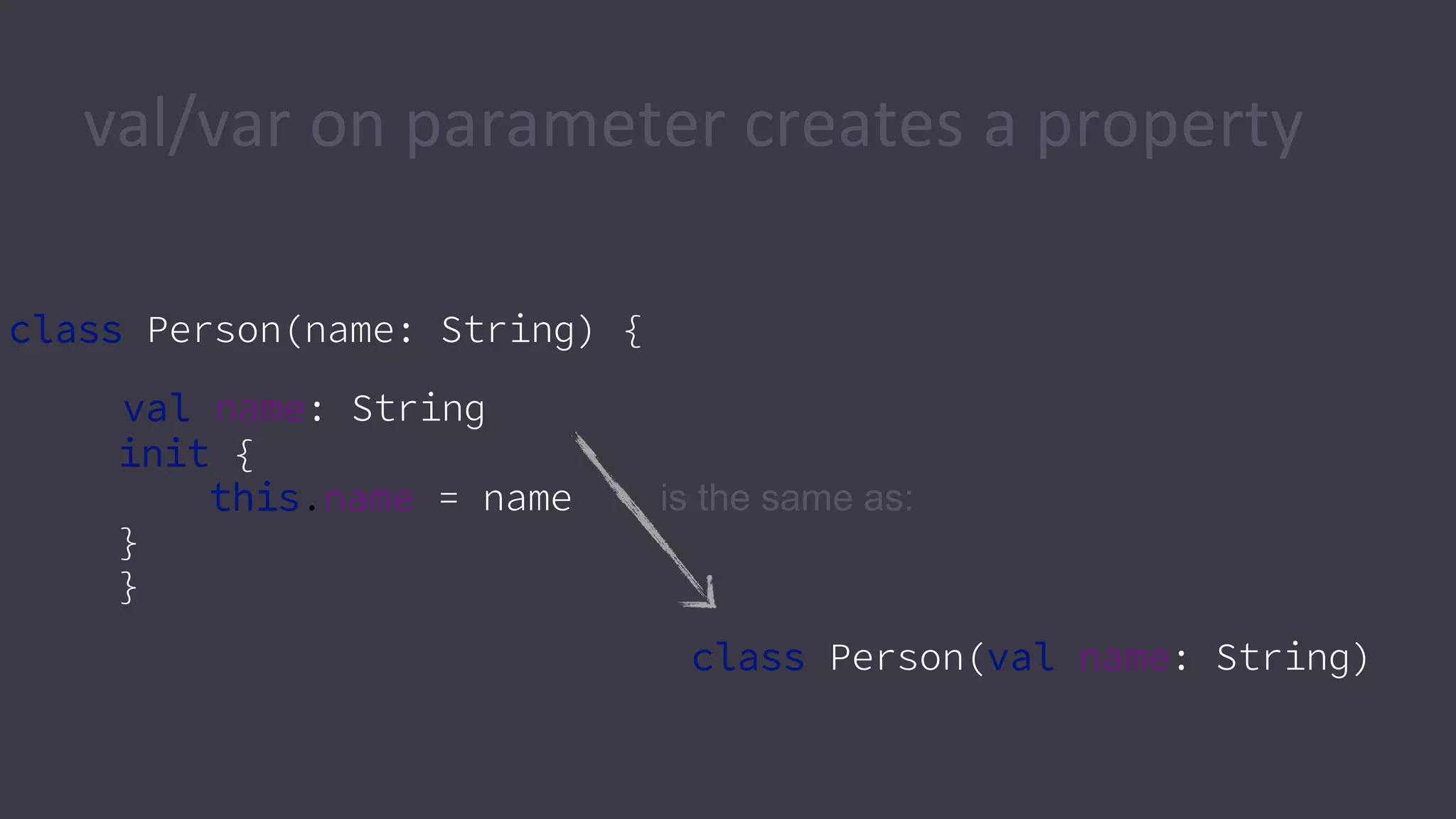 val/var on parameter creates a property

class Person(name: String) {
    val name: String
    init {
        this.name = name
    }
}

is the same as:

class Person(val name: String)